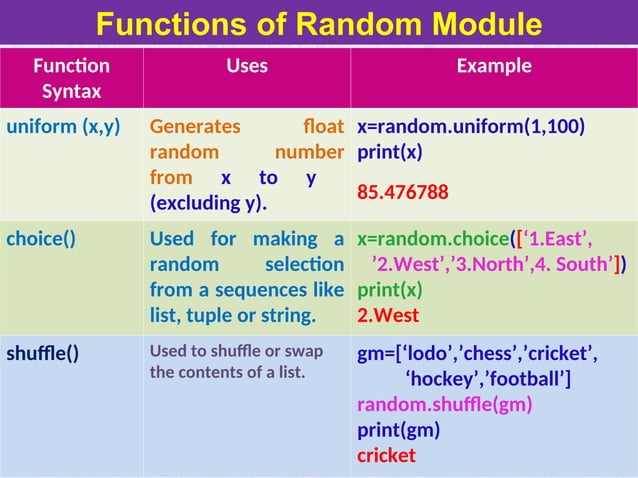 Functions of Random Module

| Function Syntax | Uses | Example |
|---|---|---|
| uniform (x,y) | Generates float random number from x to y (excluding y). | x=random.uniform(1,100) print(x) 85.476788 |
| choice() | Used for making a random selection from a sequences like list, tuple or string. | x=random.choice([‘1.East’, ’2.West’,’3.North’,4. South’]) print(x) 2.West |
| shuffle() | Used to shuffle or swap the contents of a list. | gm=[‘lodo’,’chess’,’cricket’, ‘hockey’,’football’] random.shuffle(gm) print(gm) cricket |